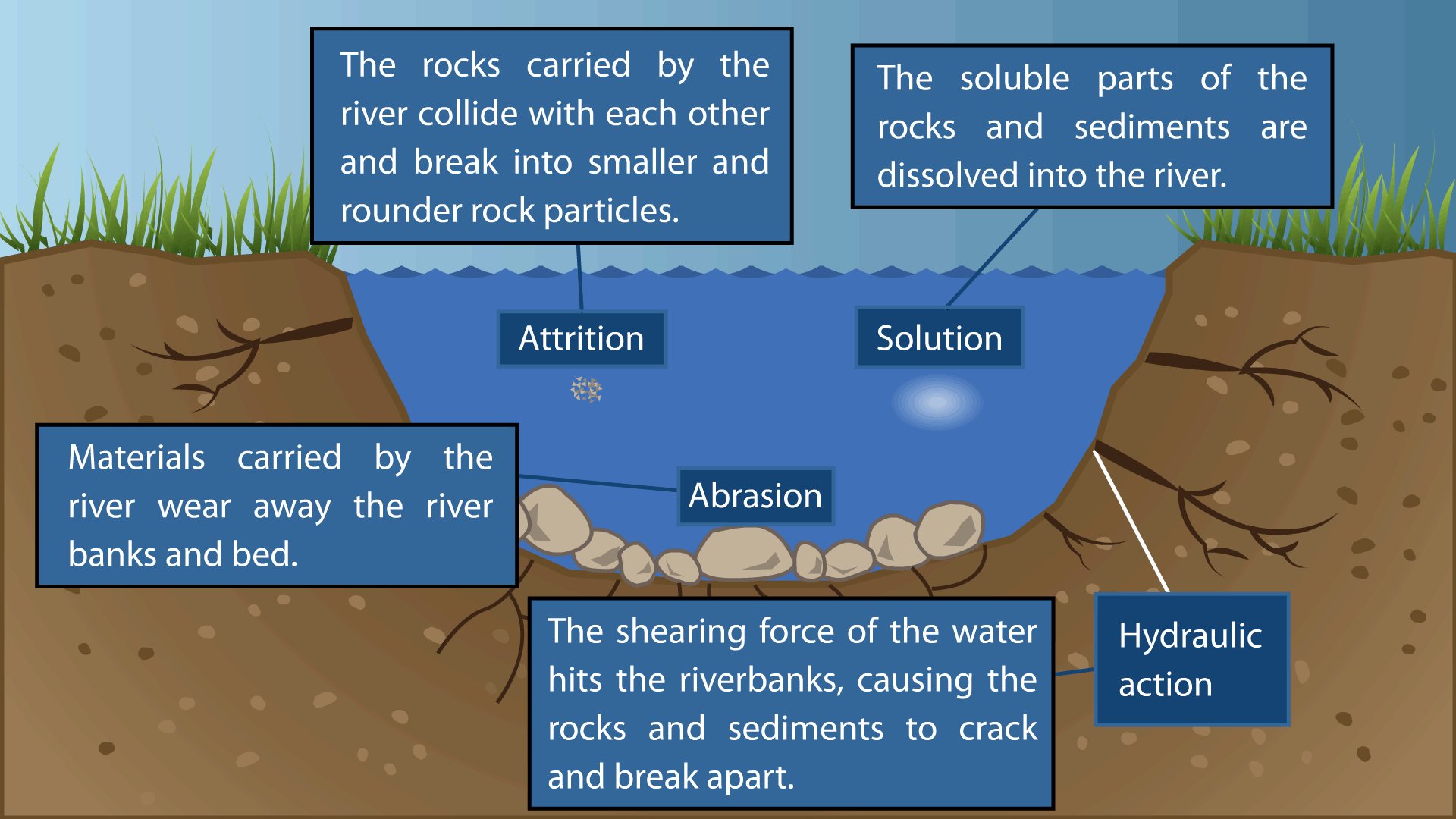 The rocks carried by the river collide with each other and break into smaller and rounder rock particles.

The soluble parts of the rocks and sediments are dissolved into the river.

Attrition

Solution

Materials carried by the river wear away the river banks and bed.

Abrasion

The shearing force of the water hits the riverbanks, causing the rocks and sediments to crack and break apart.

Hydraulic action